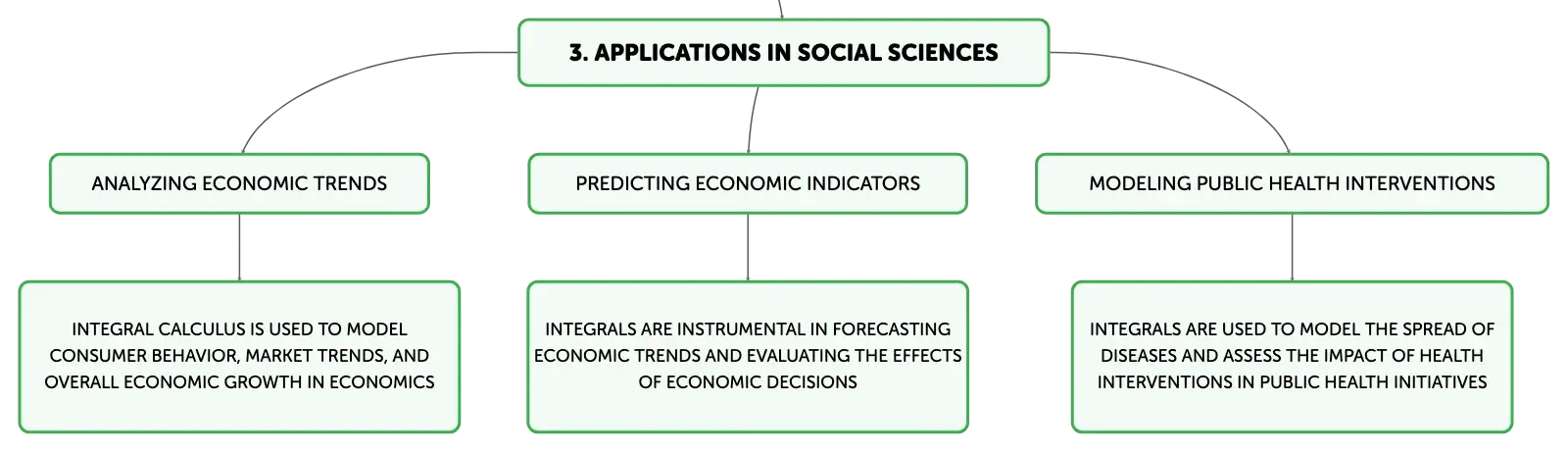 3. APPLICATIONS IN SOCIAL SCIENCES

ANALYZING ECONOMIC TRENDS

INTEGRAL CALCULUS IS USED TO MODEL CONSUMER BEHAVIOR, MARKET TRENDS, AND OVERALL ECONOMIC GROWTH IN ECONOMICS

PREDICTING ECONOMIC INDICATORS

INTEGRALS ARE INSTRUMENTAL IN FORECASTING ECONOMIC TRENDS AND EVALUATING THE EFFECTS OF ECONOMIC DECISIONS

MODELING PUBLIC HEALTH INTERVENTIONS

INTEGRALS ARE USED TO MODEL THE SPREAD OF DISEASES AND ASSESS THE IMPACT OF HEALTH INTERVENTIONS IN PUBLIC HEALTH INITIATIVES